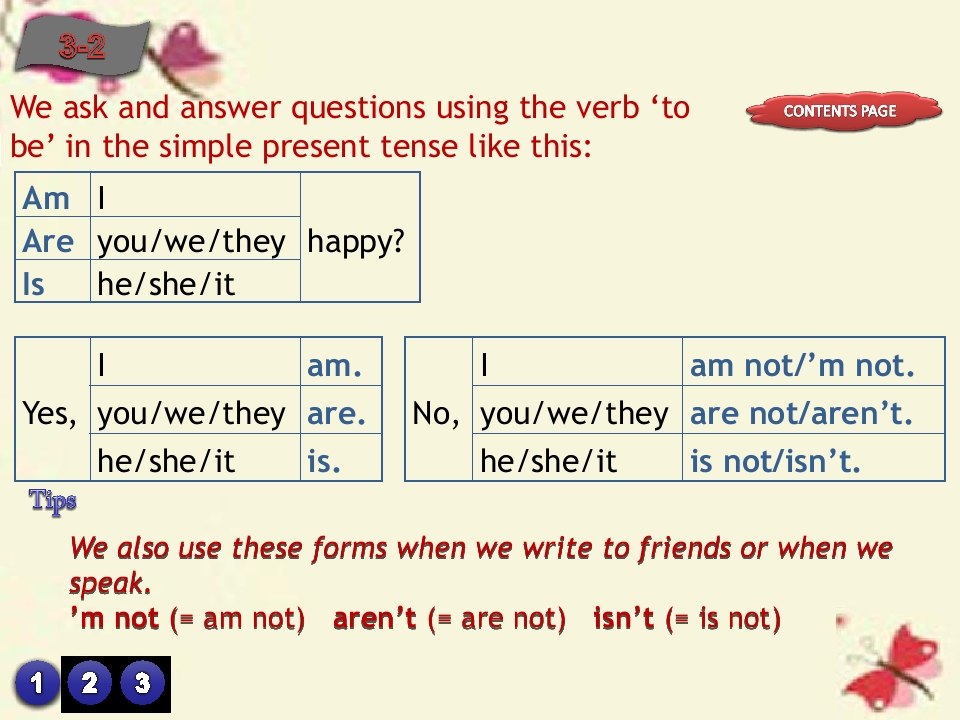 3-2

We ask and answer questions using the verb 'to be' in the simple present tense like this:

CONTENTS PAGE

| Am | I | happy? |
|---|---|---|
| Are | you/we/they | |
| Is | he/she/it | |

| Yes, | I | am. |
|---|---|---|
| | you/we/they | are. |
| | he/she/it | is. |

| No, | I | am not/'m not. |
|---|---|---|
| | you/we/they | are not/aren't. |
| | he/she/it | is not/isn't. |

Tips

We also use these forms when we write to friends or when we speak.

'm not (= am not)   aren't (= are not)   isn't (= is not)

1 2 3